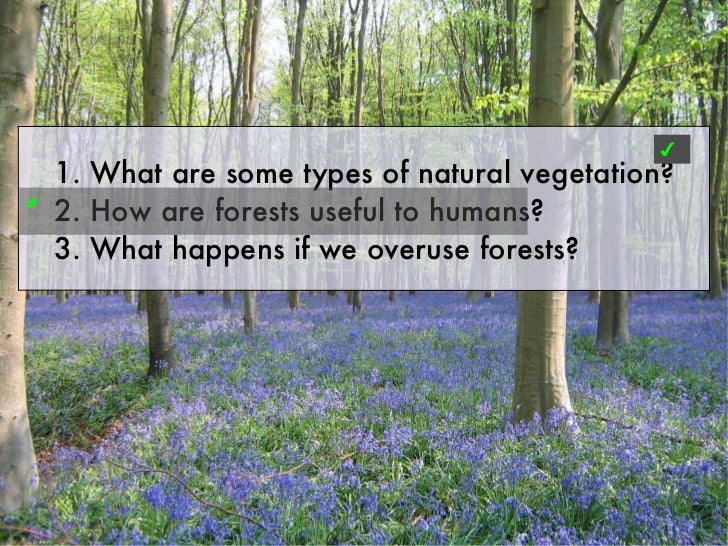 ✓

1. What are some types of natural vegetation?

✓ 2. How are forests useful to humans?

3. What happens if we overuse forests?